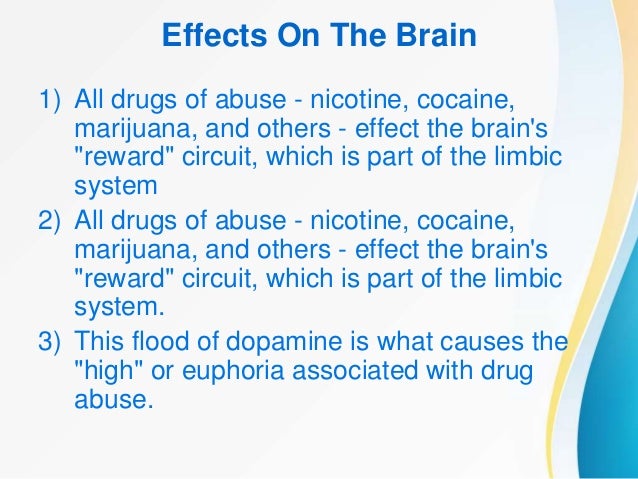 Effects On The Brain

1) All drugs of abuse - nicotine, cocaine, marijuana, and others - effect the brain's "reward" circuit, which is part of the limbic system

2) All drugs of abuse - nicotine, cocaine, marijuana, and others - effect the brain's "reward" circuit, which is part of the limbic system.

3) This flood of dopamine is what causes the "high" or euphoria associated with drug abuse.